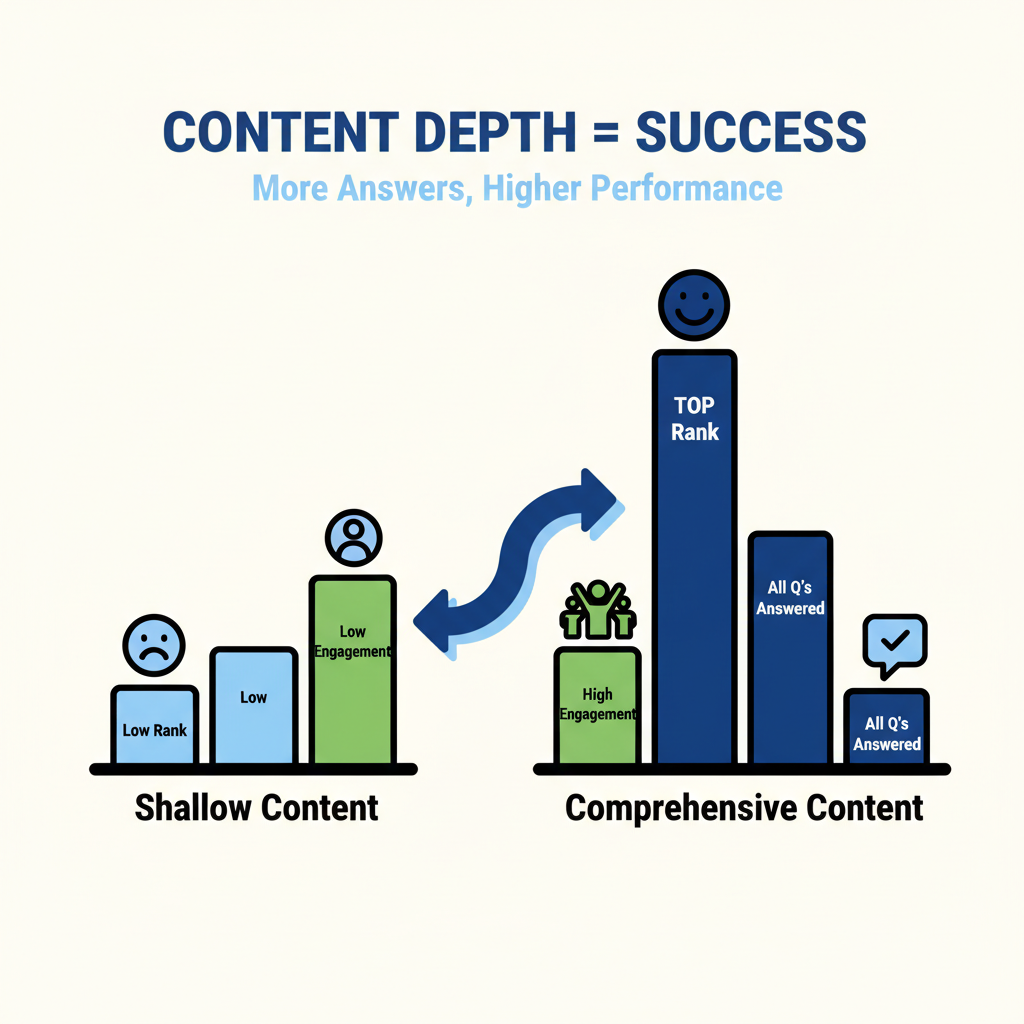 CONTENT DEPTH = SUCCESS

More Answers, Higher Performance

Low Rank

Low

Low Engagement

Shallow Content

High Engagement

TOP Rank

All Q's Answered

All Q's Answered

Comprehensive Content